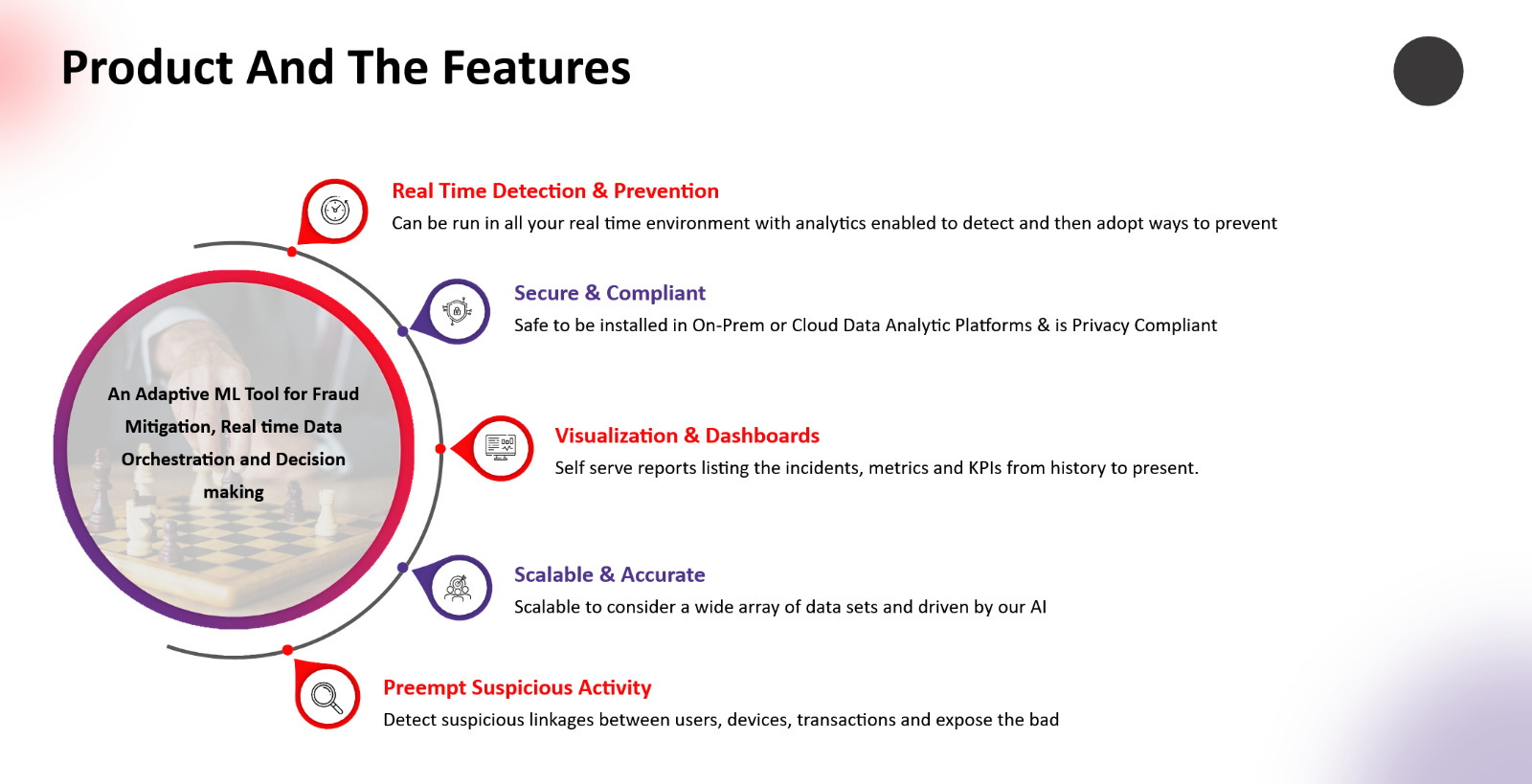 Product And The Features

An Adaptive ML Tool for Fraud Mitigation, Real time Data Orchestration and Decision making

Real Time Detection & Prevention
Can be run in all your real time environment with analytics enabled to detect and then adopt ways to prevent

Secure & Compliant
Safe to be installed in On-Prem or Cloud Data Analytic Platforms & is Privacy Compliant

Visualization & Dashboards
Self serve reports listing the incidents, metrics and KPIs from history to present.

Scalable & Accurate
Scalable to consider a wide array of data sets and driven by our AI

Preempt Suspicious Activity
Detect suspicious linkages between users, devices, transactions and expose the bad